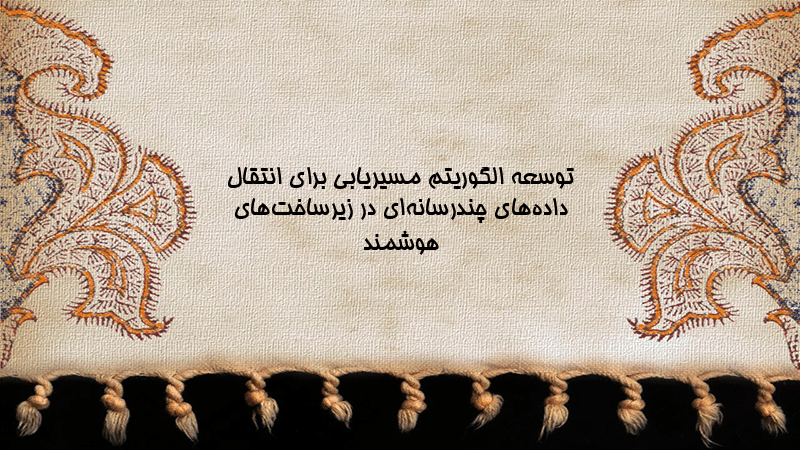 توسعه الگوریتم مسیریابی برای انتقال داده‌های چندرسانه‌ای در زیرساخت‌های هوشمند